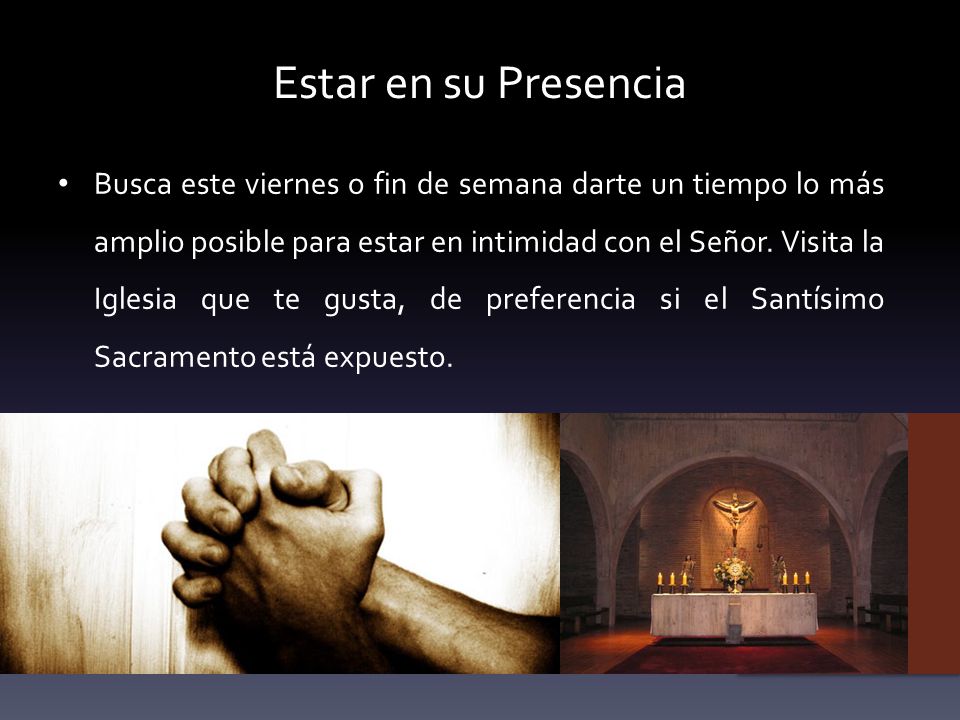 Estar en su Presencia

• Busca este viernes o fin de semana darte un tiempo lo más amplio posible para estar en intimidad con el Señor. Visita la Iglesia que te gusta, de preferencia si el Santísimo Sacramento está expuesto.